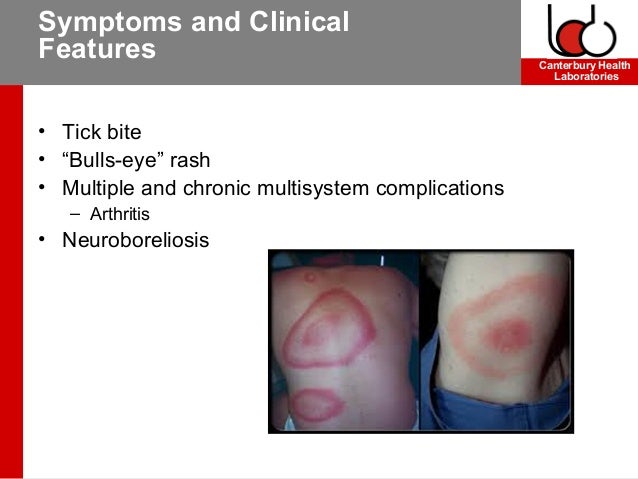 Symptoms and Clinical Features

Canterbury Health Laboratories

• Tick bite
• “Bulls-eye” rash
• Multiple and chronic multisystem complications
– Arthritis
• Neuroboreliosis